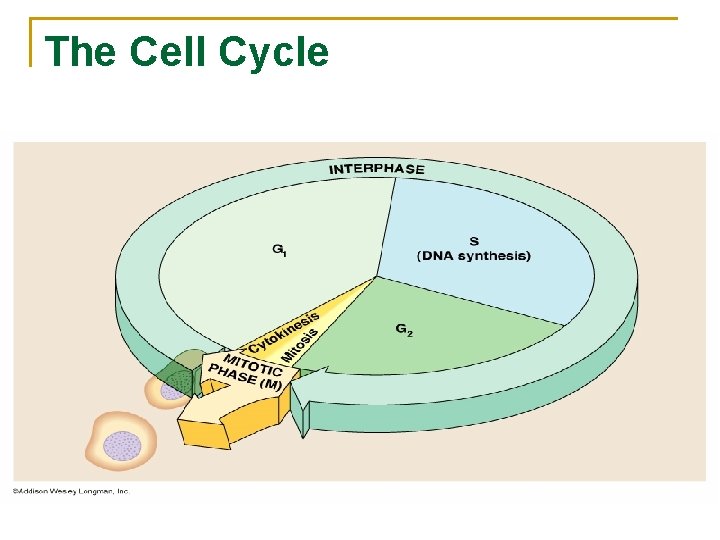 The Cell Cycle

INTERPHASE

$G_1$

S
(DNA synthesis)

$G_2$

Cytokinesis

Mitosis

MITOTIC PHASE (M)

©Addison Wesley Longman, Inc.